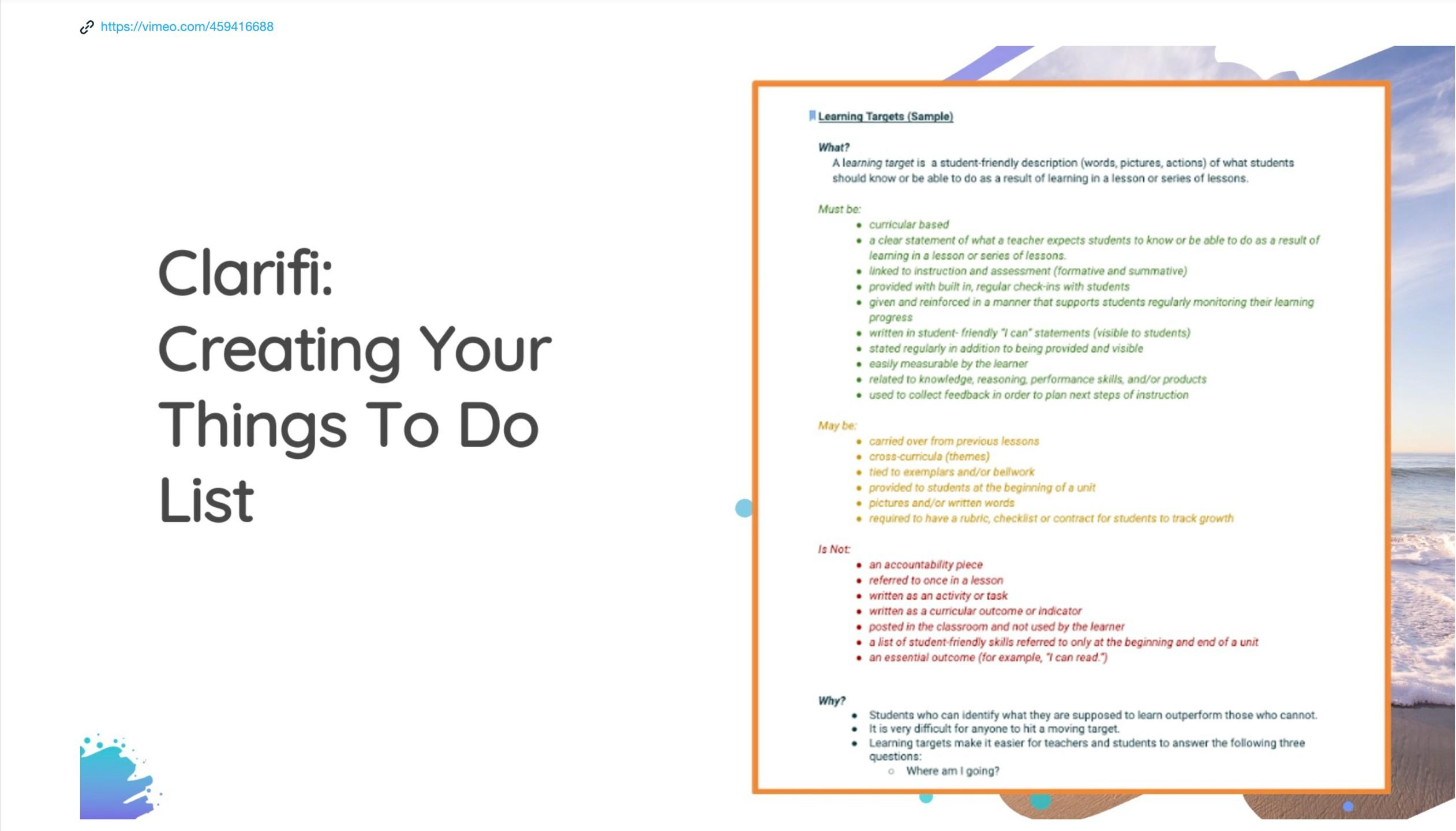 https://vimeo.com/459416688

Clarifi: Creating Your Things To Do List

Learning Targets (Sample)

What?
A learning target is a student-friendly description (words, pictures, actions) of what students should know or be able to do as a result of learning in a lesson or series of lessons.

Must be:
- curricular based
- a clear statement of what a teacher expects students to know or be able to do as a result of learning in a lesson or series of lessons.
- linked to instruction and assessment (formative and summative)
- provided with built in, regular check-ins with students
- given and reinforced in a manner that supports students regularly monitoring their learning progress
- written in student- friendly "I can" statements (visible to students)
- stated regularly in addition to being provided and visible
- easily measurable by the learner
- related to knowledge, reasoning, performance skills, and/or products
- used to collect feedback in order to plan next steps of instruction

May be:
- carried over from previous lessons
- cross-curricula (themes)
- tied to exemplars and/or bellwork
- provided to students at the beginning of a unit
- pictures and/or written words
- required to have a rubric, checklist or contract for students to track growth

Is Not:
- an accountability piece
- referred to once in a lesson
- written as an activity or task
- written as a curricular outcome or indicator
- posted in the classroom and not used by the learner
- a list of student-friendly skills referred to only at the beginning and end of a unit
- an essential outcome (for example, "I can read.")

Why?
- Students who can identify what they are supposed to learn outperform those who cannot.
- It is very difficult for anyone to hit a moving target.
- Learning targets make it easier for teachers and students to answer the following three questions:
  - Where am I going?